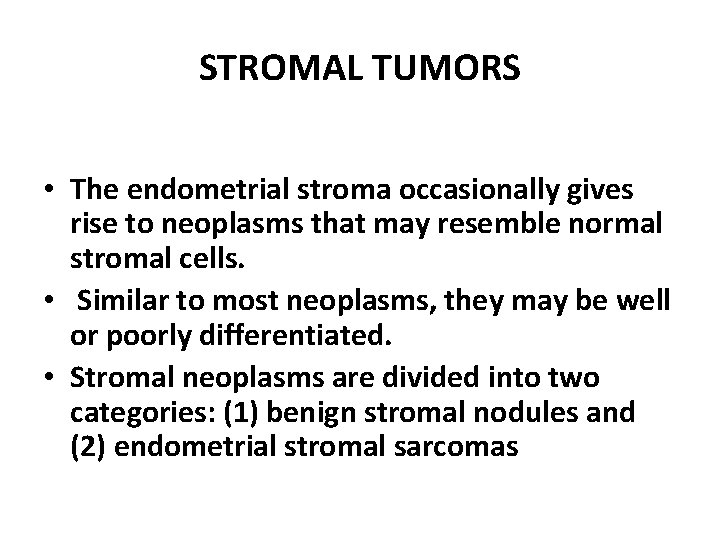 STROMAL TUMORS

• The endometrial stroma occasionally gives rise to neoplasms that may resemble normal stromal cells.

• Similar to most neoplasms, they may be well or poorly differentiated.

• Stromal neoplasms are divided into two categories: (1) benign stromal nodules and (2) endometrial stromal sarcomas